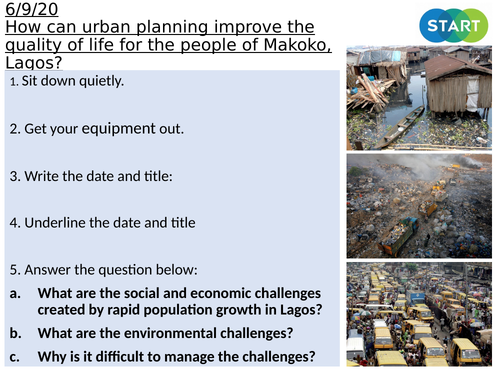 6/9/20
How can urban planning improve the quality of life for the people of Makoko, Lagos?

START

1. Sit down quietly.

2. Get your equipment out.

3. Write the date and title:

4. Underline the date and title

5. Answer the question below:

a. What are the social and economic challenges created by rapid population growth in Lagos?

b. What are the environmental challenges?

c. Why is it difficult to manage the challenges?